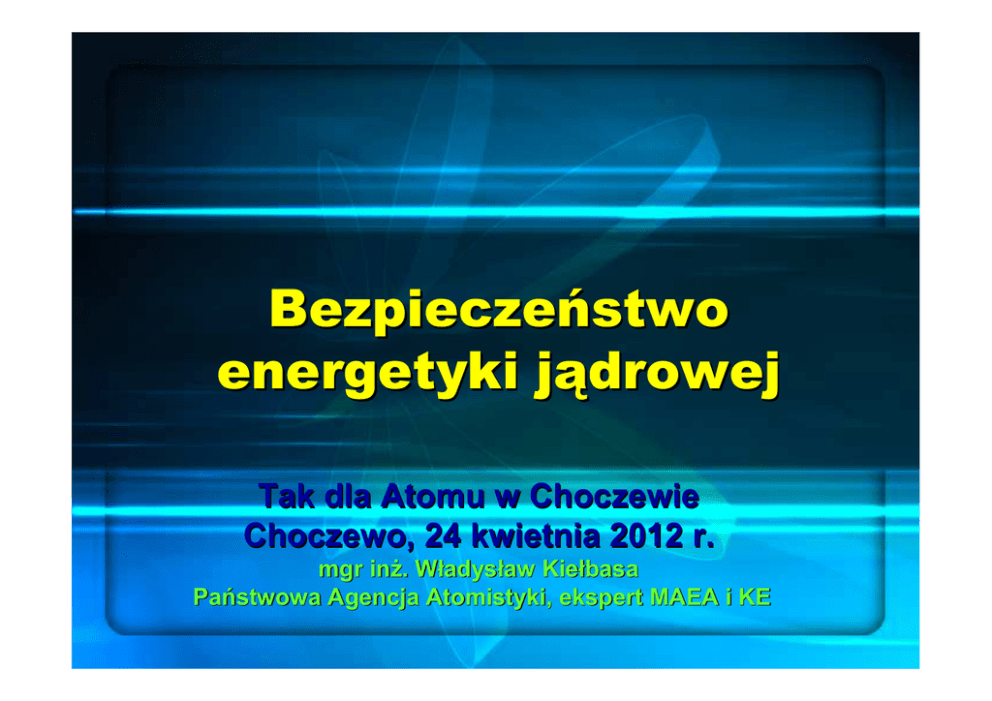 Bezpieczeństwo energetyki jądrowej

Tak dla Atomu w Choczewie
Choczewo, 24 kwietnia 2012 r.
mgr inż. Władysław Kiełbasa
Państwowa Agencja Atomistyki, ekspert MAEA i KE